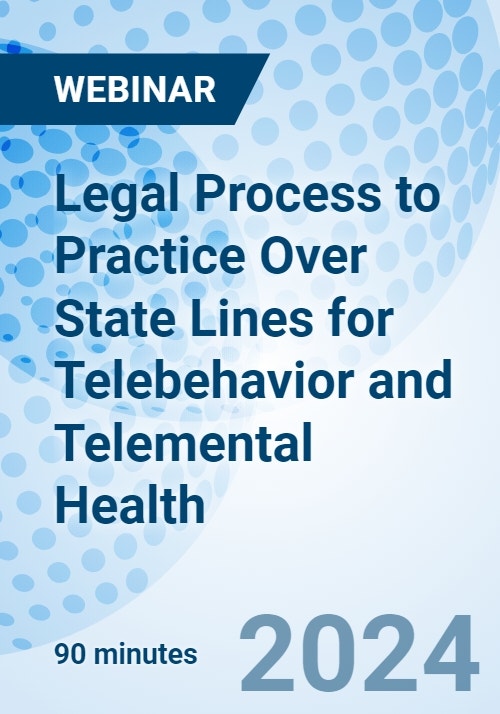 WEBINAR

Legal Process to Practice Over State Lines for Telebehavior and Telemental Health

90 minutes

2024